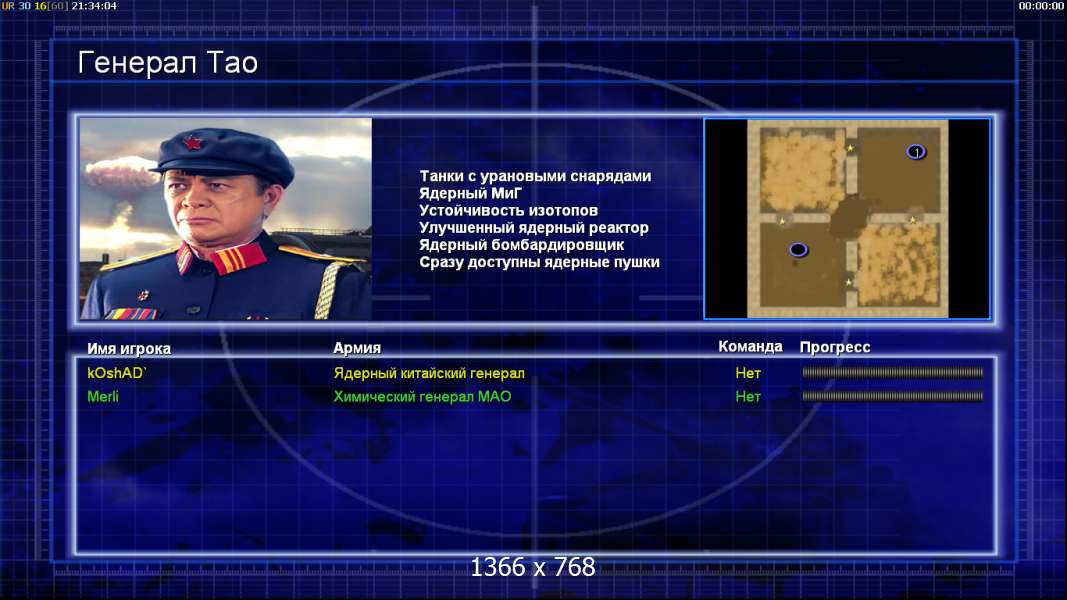 UR 30 16[60] 21:34:04

00:00:00

Генерал Тао

Танки с урановыми снарядами
Ядерный МиГ
Устойчивость изотопов
Улучшенный ядерный реактор
Ядерный бомбардировщик
Сразу доступны ядерные пушки

1

| Имя игрока | Армия | Команда | Прогресс |
|---|---|---|---|
| kOshAD` | Ядерный китайский генерал | Нет | |
| Merli | Химический генерал МАО | Нет | |

1366 x 768